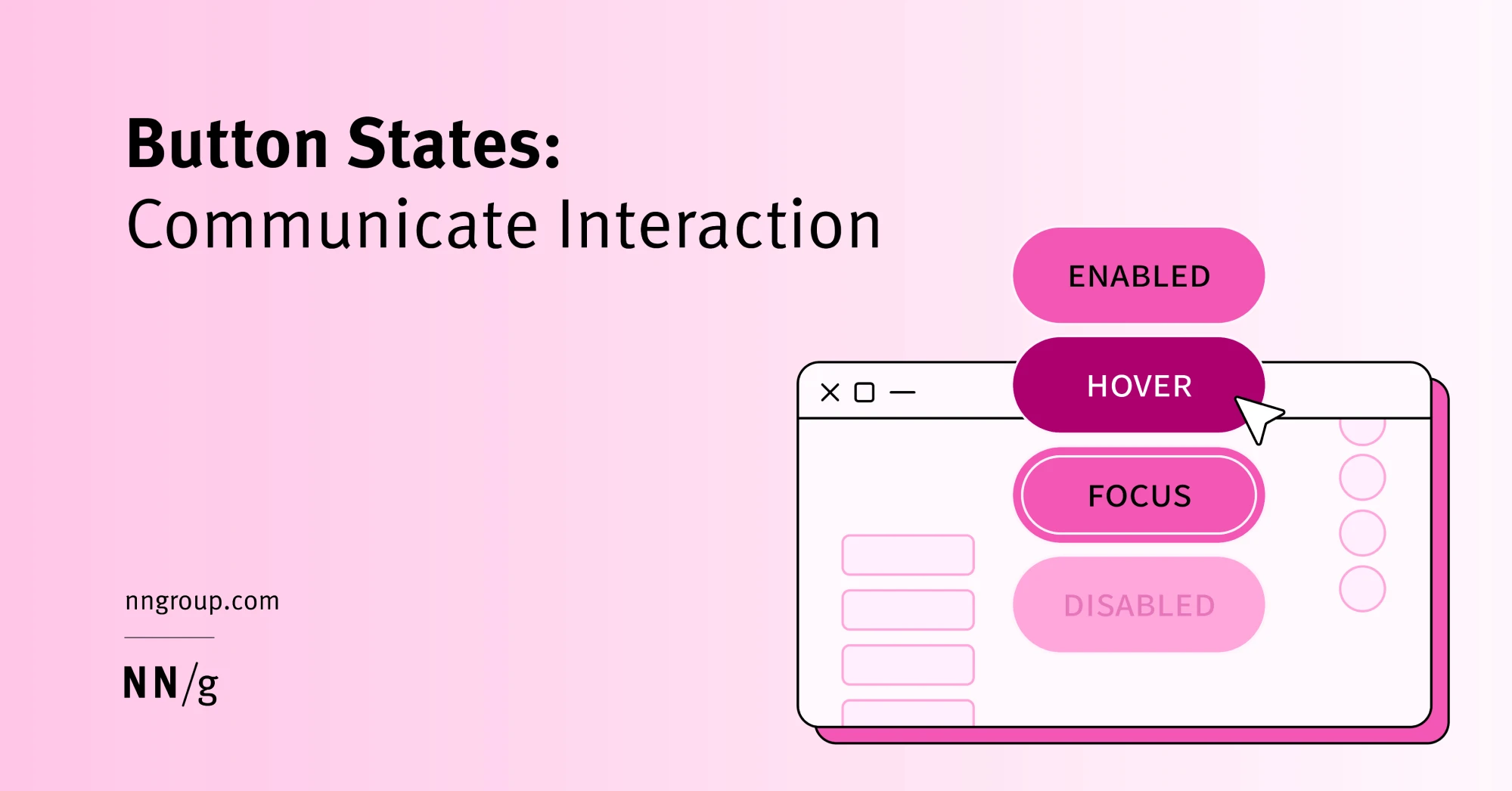 Button States:
Communicate Interaction

ENABLED

HOVER

FOCUS

DISABLED

nngroup.com

NN/g